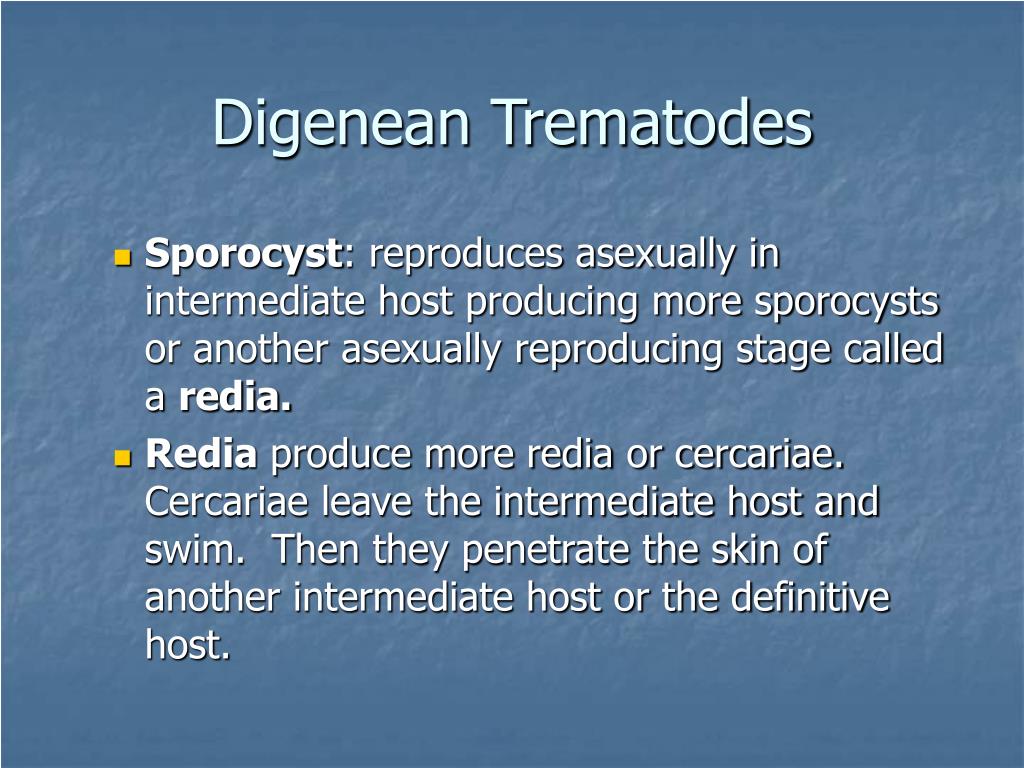 Digenean Trematodes

- Sporocyst: reproduces asexually in intermediate host producing more sporocysts or another asexually reproducing stage called a redia.
- Redia produce more redia or cercariae. Cercariae leave the intermediate host and swim.  Then they penetrate the skin of another intermediate host or the definitive host.